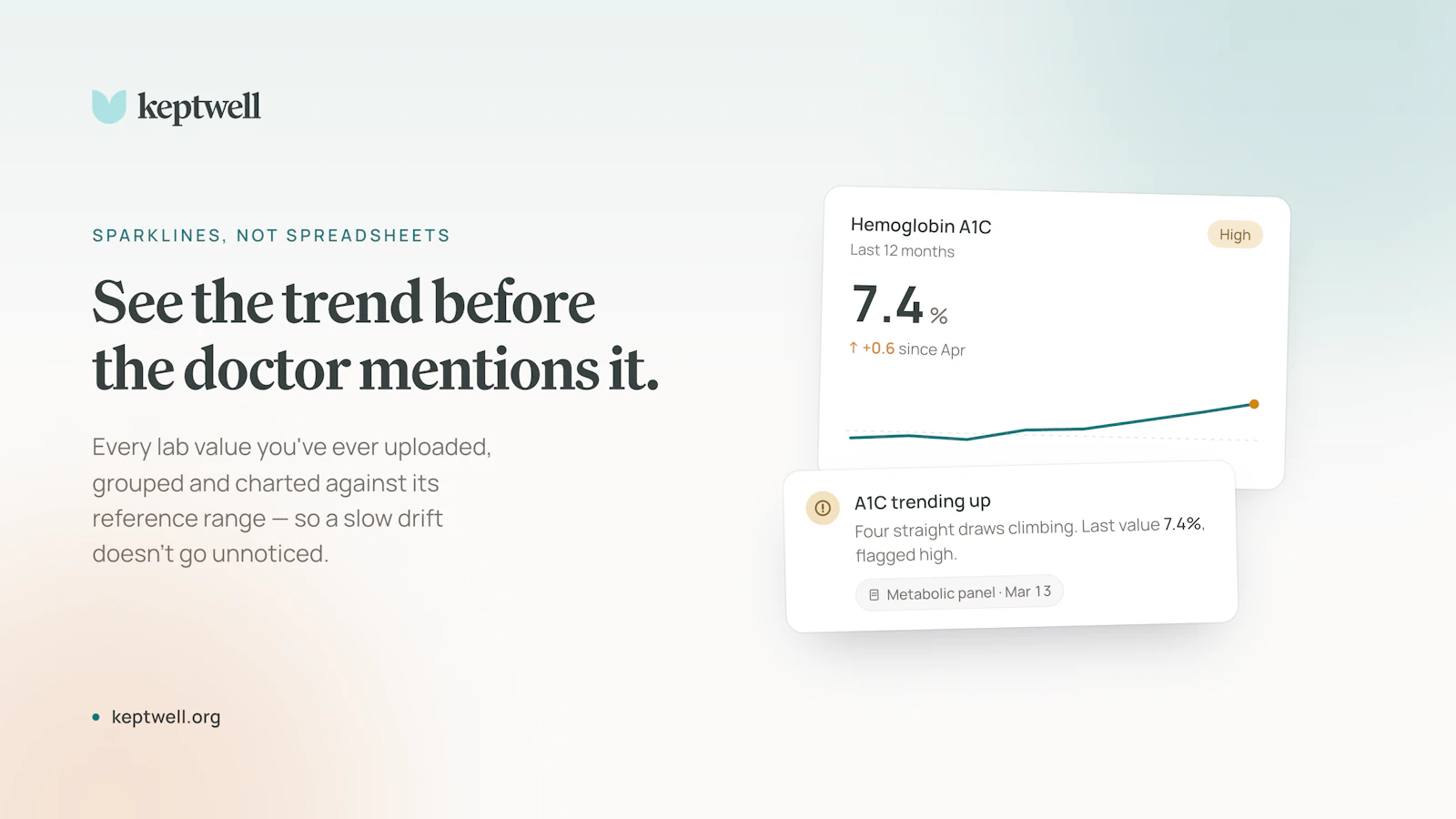 keptwell

SPARKLINES, NOT SPREADSHEETS

See the trend before the doctor mentions it.

Every lab value you've ever uploaded, grouped and charted against its reference range — so a slow drift doesn't go unnoticed.

• keptwell.org

Hemoglobin A1C
Last 12 months
High

7.4 %
↑ +0.6 since Apr

A1C trending up
Four straight draws climbing. Last value 7.4%, flagged high.
Metabolic panel · Mar 13